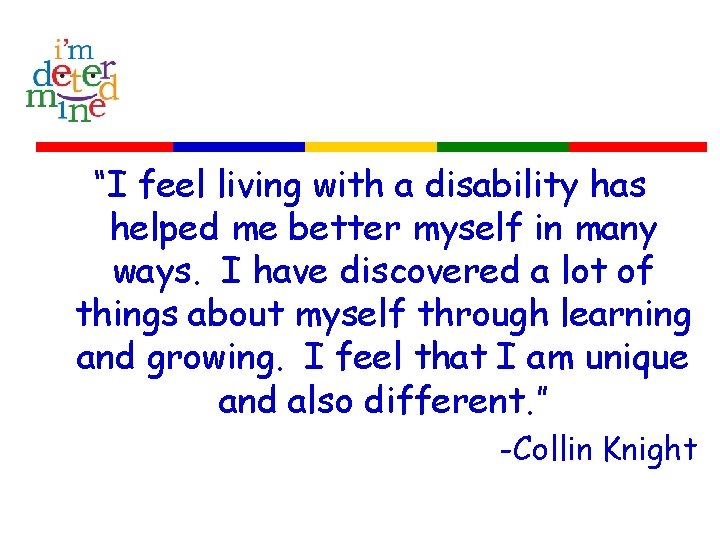 i'm determined

"I feel living with a disability has helped me better myself in many ways. I have discovered a lot of things about myself through learning and growing. I feel that I am unique and also different."

-Collin Knight